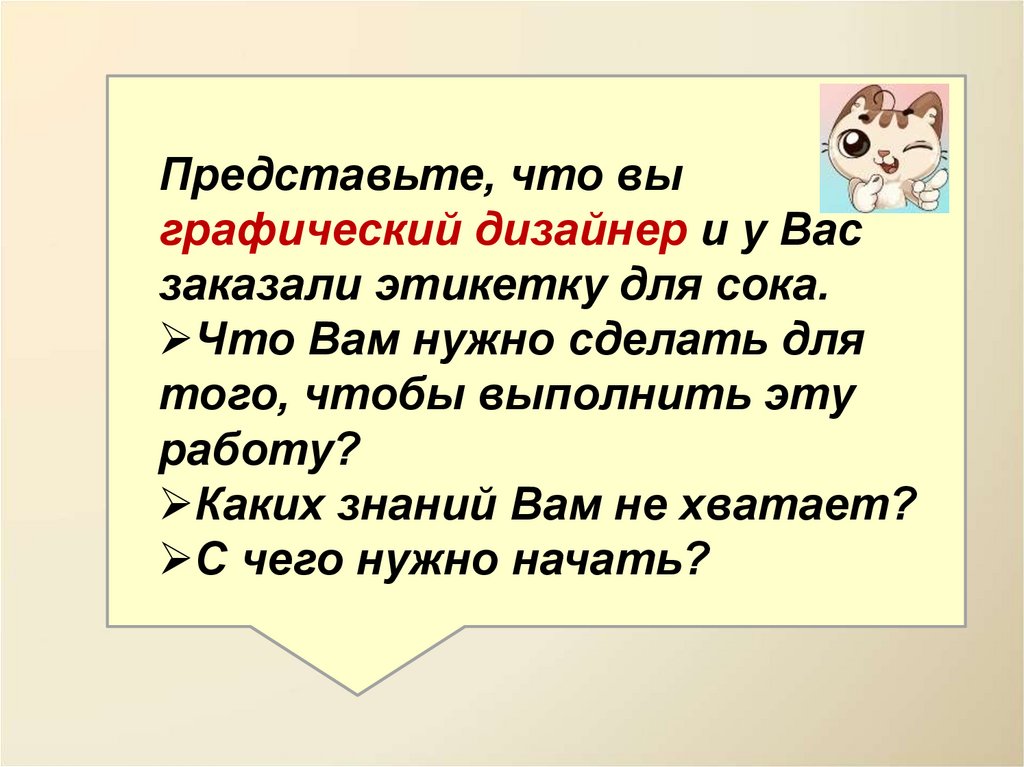 Представьте, что вы графический дизайнер и у Вас заказали этикетку для сока.
➢Что Вам нужно сделать для того, чтобы выполнить эту работу?
➢Каких знаний Вам не хватает?
➢С чего нужно начать?